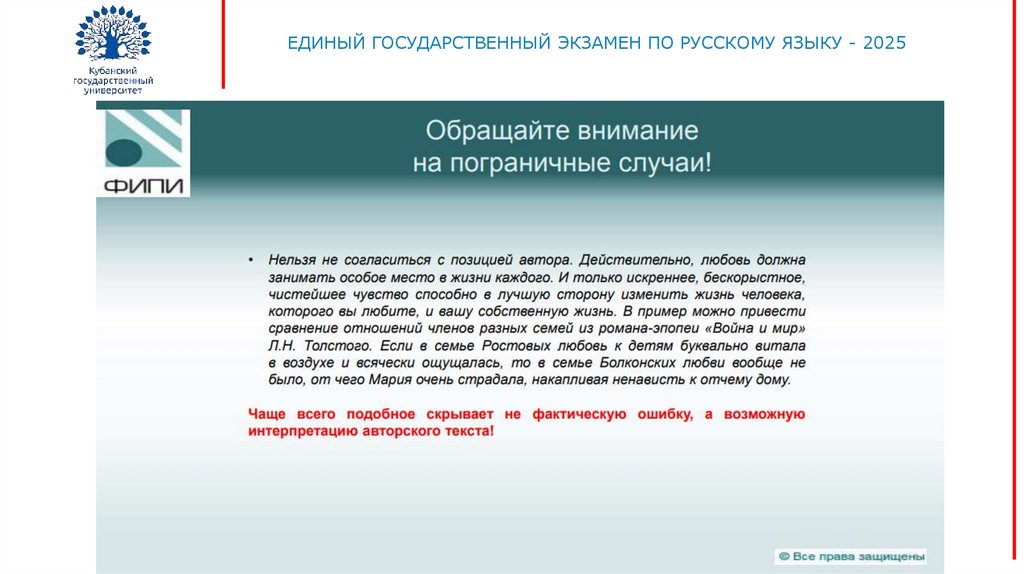 Кубанский государственный университет

ЕДИНЫЙ ГОСУДАРСТВЕННЫЙ ЭКЗАМЕН ПО РУССКОМУ ЯЗЫКУ - 2025

ФИПИ

Обращайте внимание на пограничные случаи!

• Нельзя не согласиться с позицией автора. Действительно, любовь должна занимать особое место в жизни каждого. И только искреннее, бескорыстное, чистейшее чувство способно в лучшую сторону изменить жизнь человека, которого вы любите, и вашу собственную жизнь. В пример можно привести сравнение отношений членов разных семей из романа-эпопеи «Война и мир» Л.Н. Толстого. Если в семье Ростовых любовь к детям буквально витала в воздухе и всячески ощущалась, то в семье Болконских любви вообще не было, от чего Мария очень страдала, накапливая ненависть к отчему дому.

Чаще всего подобное скрывает не фактическую ошибку, а возможную интерпретацию авторского текста!

© Все права защищены